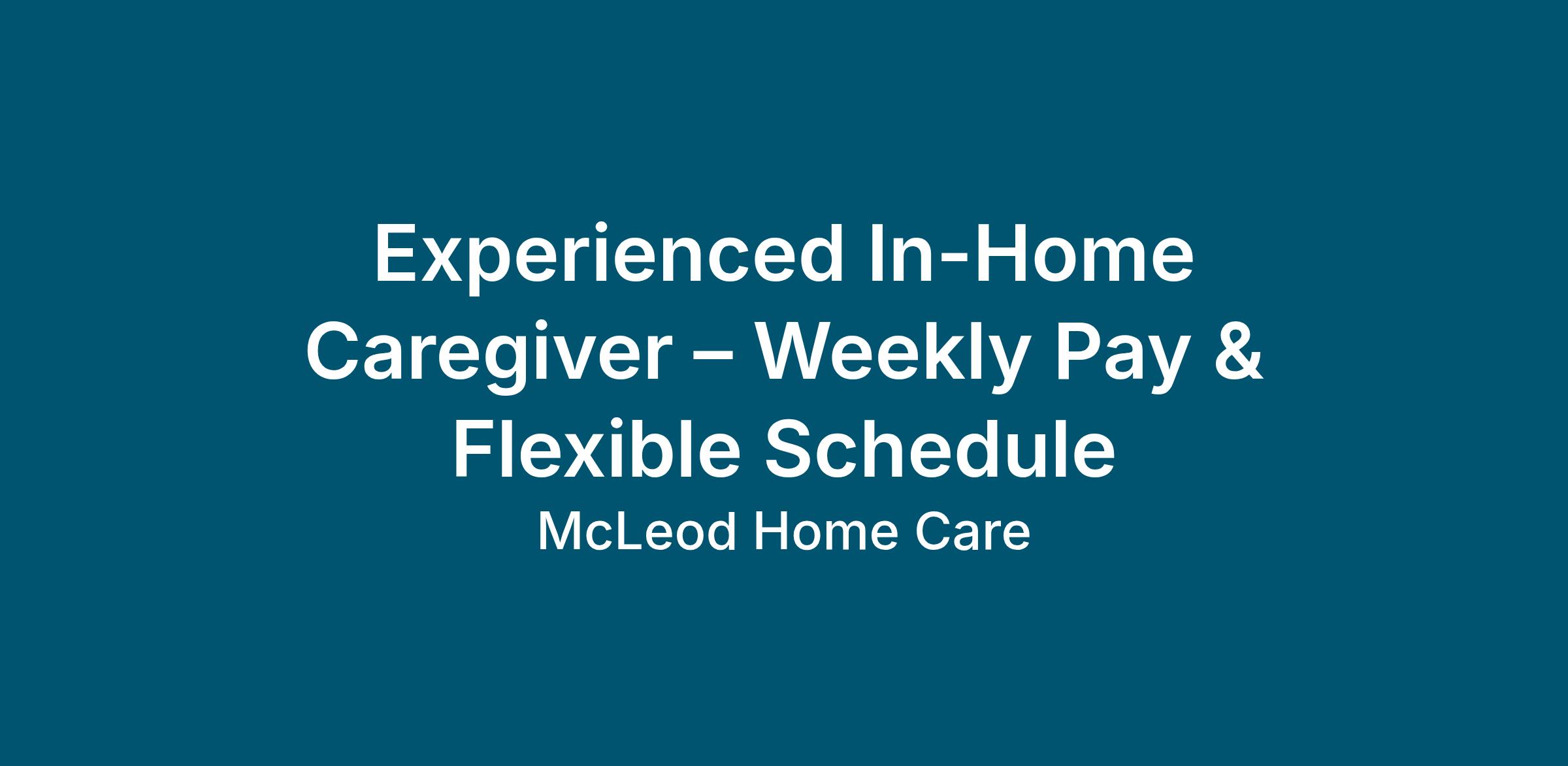 Experienced In-Home Caregiver – Weekly Pay & Flexible Schedule

McLeod Home Care